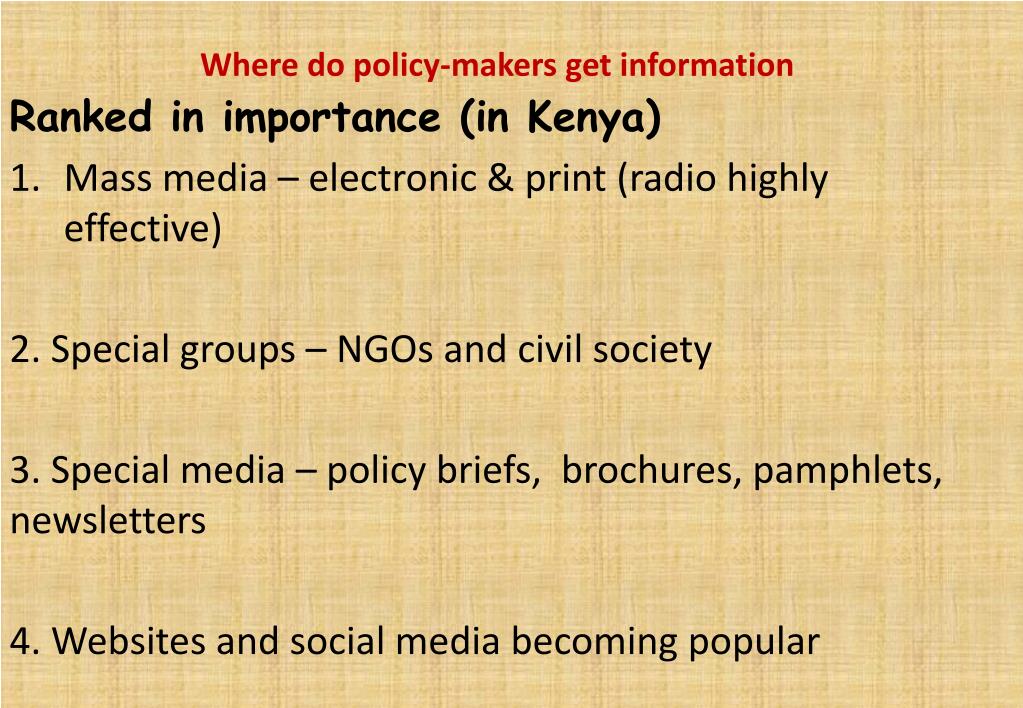 Where do policy-makers get information

Ranked in importance (in Kenya)

1. Mass media – electronic & print (radio highly effective)

2. Special groups – NGOs and civil society

3. Special media – policy briefs, brochures, pamphlets, newsletters

4. Websites and social media becoming popular